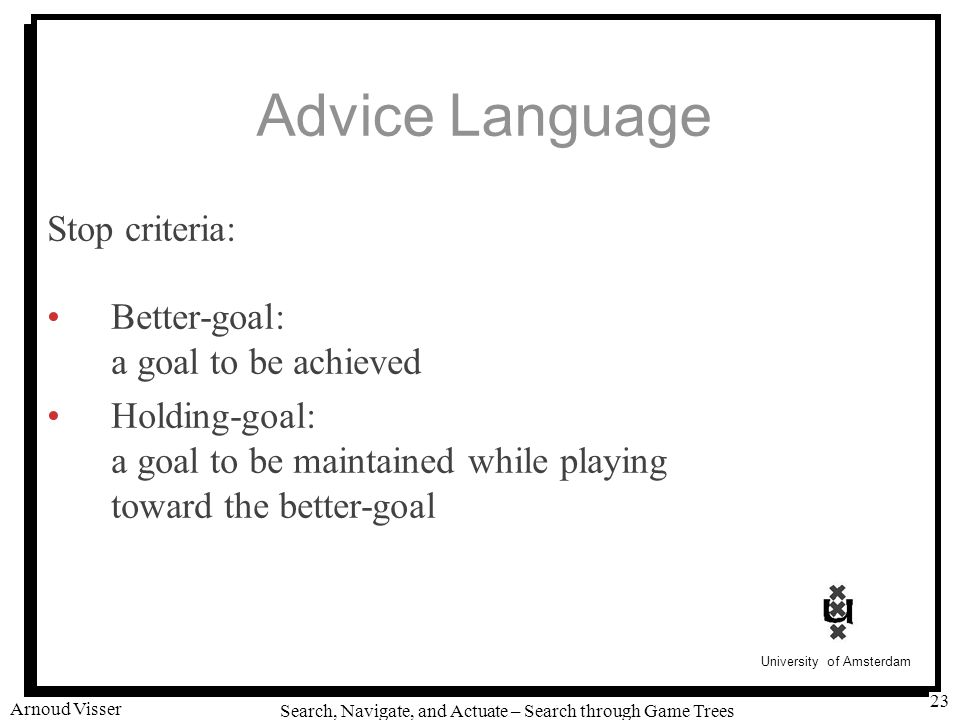 Advice Language

Stop criteria:

• Better-goal:
a goal to be achieved

• Holding-goal:
a goal to be maintained while playing toward the better-goal

University of Amsterdam

Arnoud Visser

Search, Navigate, and Actuate – Search through Game Trees

23